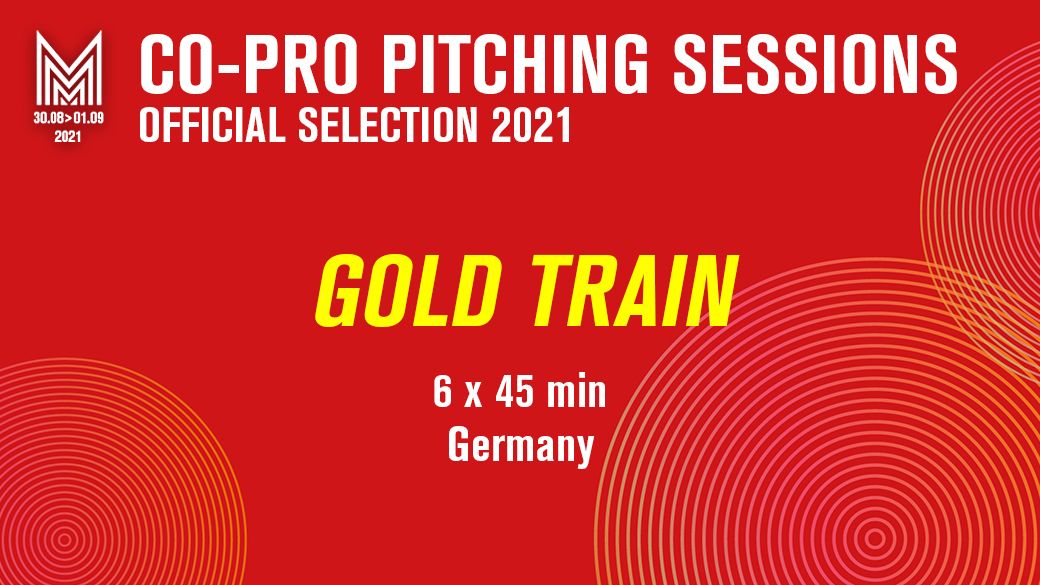 30.08>01.09
2021

CO-PRO PITCHING SESSIONS
OFFICIAL SELECTION 2021

GOLD TRAIN

6 x 45 min
Germany